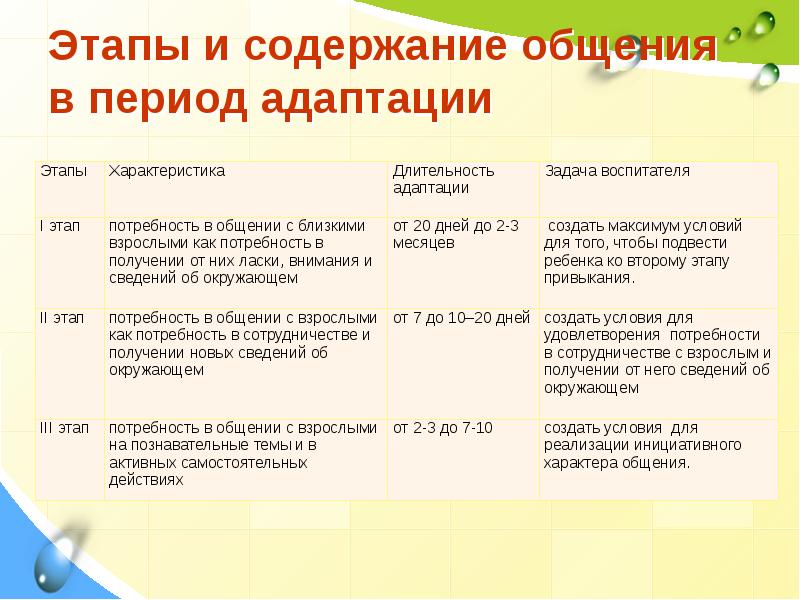 Этапы и содержание общения в период адаптации

| Этапы | Характеристика | Длительность адаптации | Задача воспитателя |
|---|---|---|---|
| I этап | потребность в общении с близкими взрослыми как потребность в получении от них ласки, внимания и сведений об окружающем | от 20 дней до 2-3 месяцев | создать максимум условий для того, чтобы подвести ребенка ко второму этапу привыкания. |
| II этап | потребность в общении с взрослыми как потребность в сотрудничестве и получении новых сведений об окружающем | от 7 до 10–20 дней | создать условия для удовлетворения потребности в сотрудничестве с взрослым и получении от него сведений об окружающем |
| III этап | потребность в общении с взрослыми на познавательные темы и в активных самостоятельных действиях | от 2-3 до 7-10 | создать условия для реализации инициативного характера общения. |